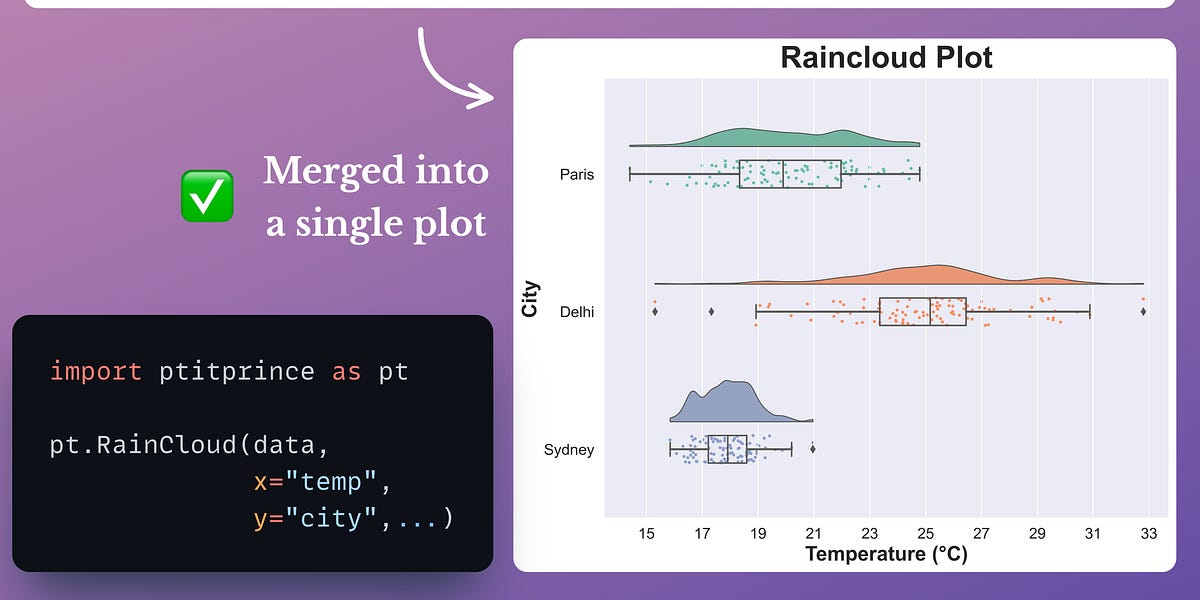 ✅ Merged into a single plot

import ptitprince as pt

pt.RainCloud(data,
             x="temp",
             y="city",...)

Raincloud Plot

City

Paris

Delhi

Sydney

15 17 19 21 23 25 27 29 31 33

Temperature (°C)